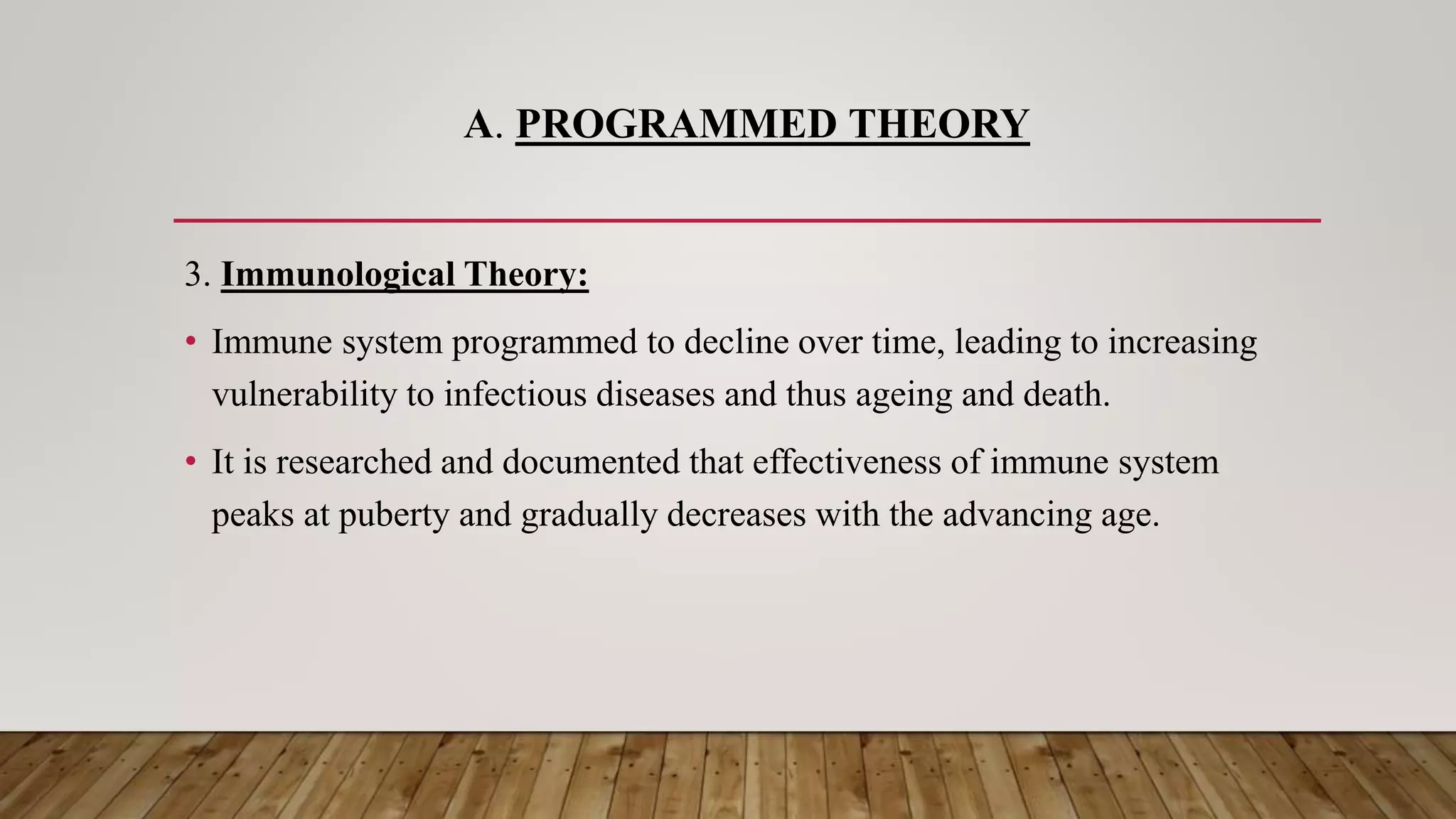 A. PROGRAMMED THEORY

3. Immunological Theory:

• Immune system programmed to decline over time, leading to increasing vulnerability to infectious diseases and thus ageing and death.

• It is researched and documented that effectiveness of immune system peaks at puberty and gradually decreases with the advancing age.